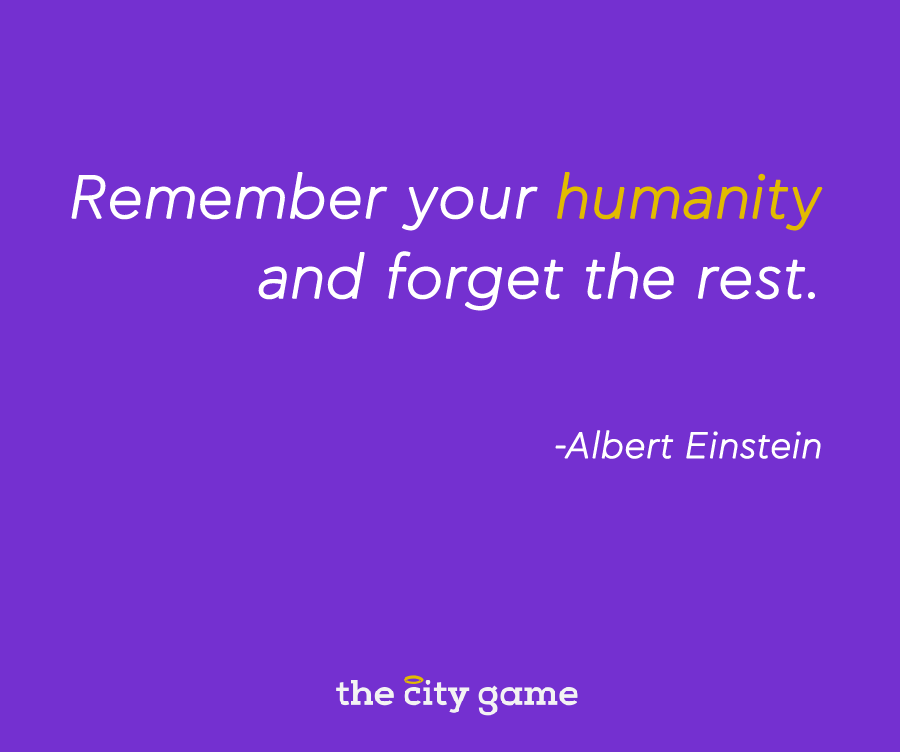 Remember your humanity and forget the rest.

-Albert Einstein

the city game